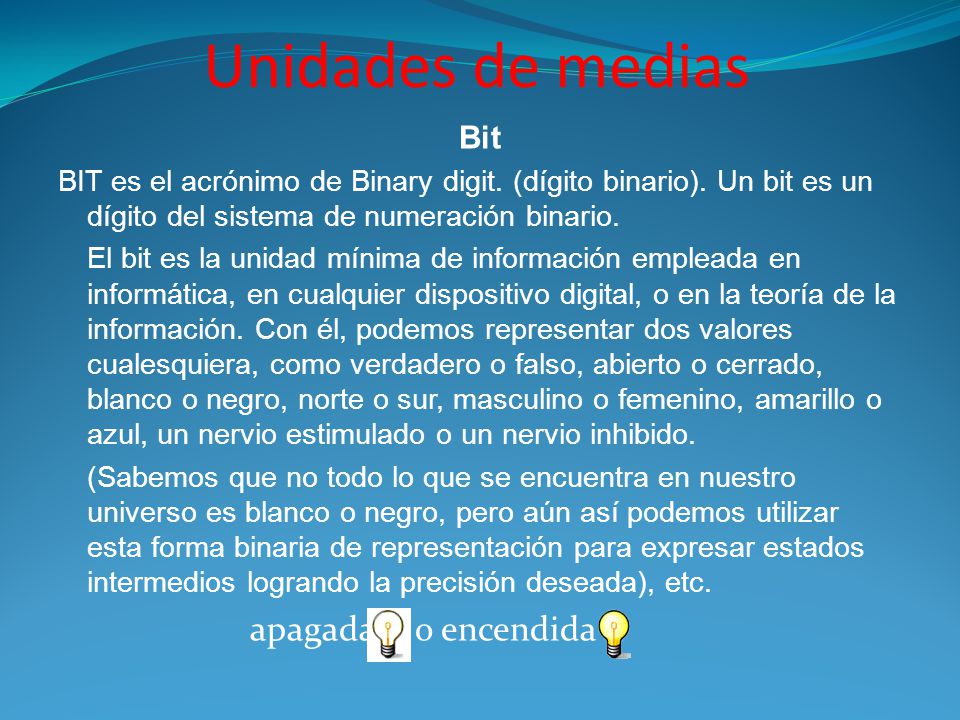 Unidades de medias

Bit

BIT es el acrónimo de Binary digit. (dígito binario). Un bit es un dígito del sistema de numeración binario.

El bit es la unidad mínima de información empleada en informática, en cualquier dispositivo digital, o en la teoría de la información. Con él, podemos representar dos valores cualesquiera, como verdadero o falso, abierto o cerrado, blanco o negro, norte o sur, masculino o femenino, amarillo o azul, un nervio estimulado o un nervio inhibido.

(Sabemos que no todo lo que se encuentra en nuestro universo es blanco o negro, pero aún así podemos utilizar esta forma binaria de representación para expresar estados intermedios logrando la precisión deseada), etc.

apagada o encendida